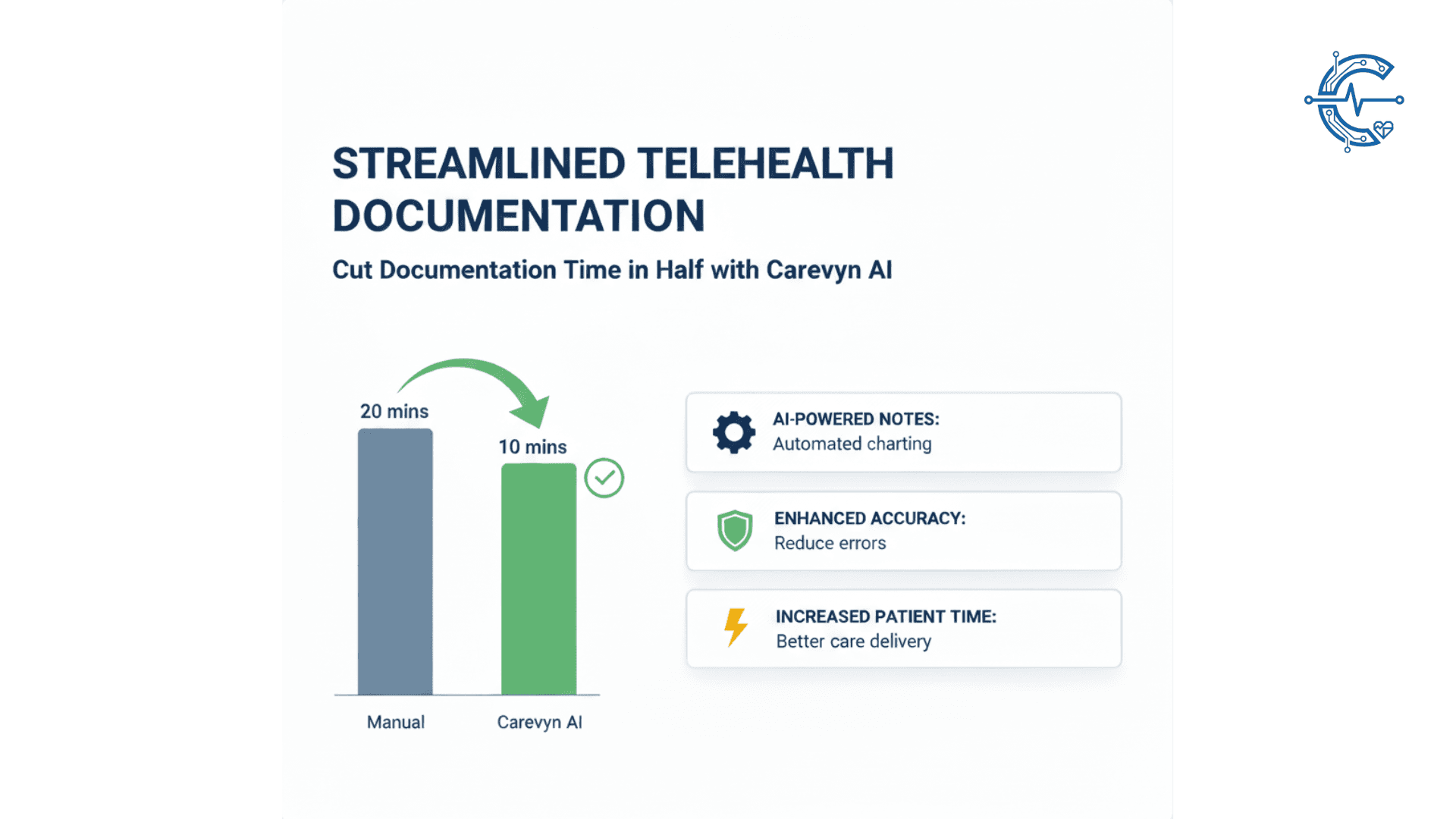 STREAMLINED TELEHEALTH DOCUMENTATION

Cut Documentation Time in Half with Carevyn AI

20 mins

10 mins

Manual

Carevyn AI

AI-POWERED NOTES:
Automated charting

ENHANCED ACCURACY:
Reduce errors

INCREASED PATIENT TIME:
Better care delivery